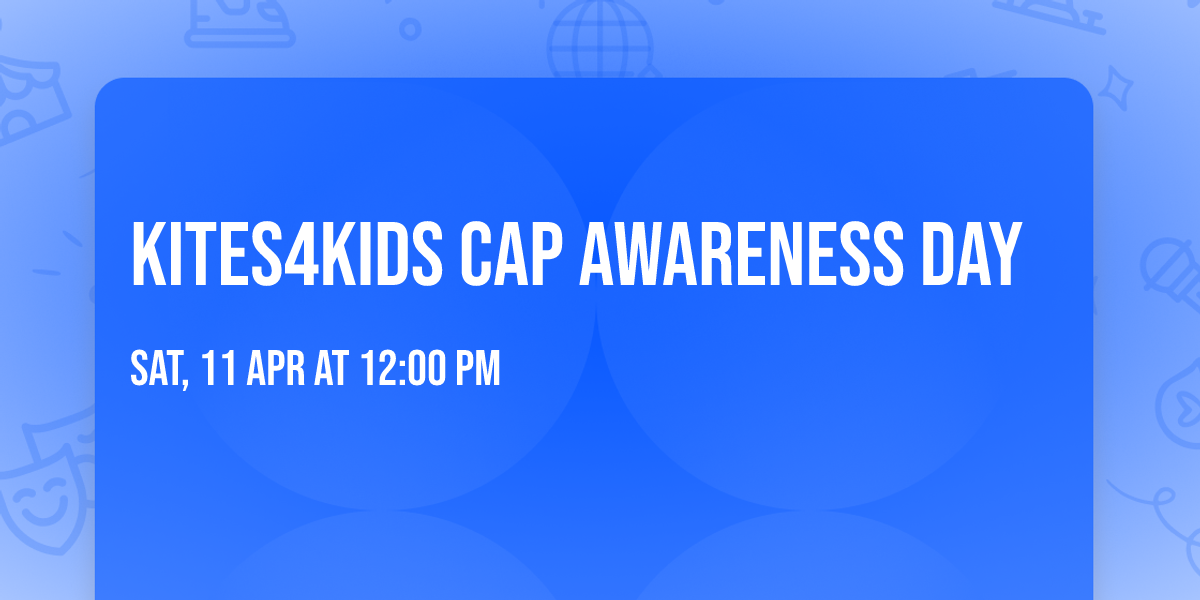 KITES4KIDS CAP AWARENESS DAY

SAT, 11 APR AT 12:00 PM